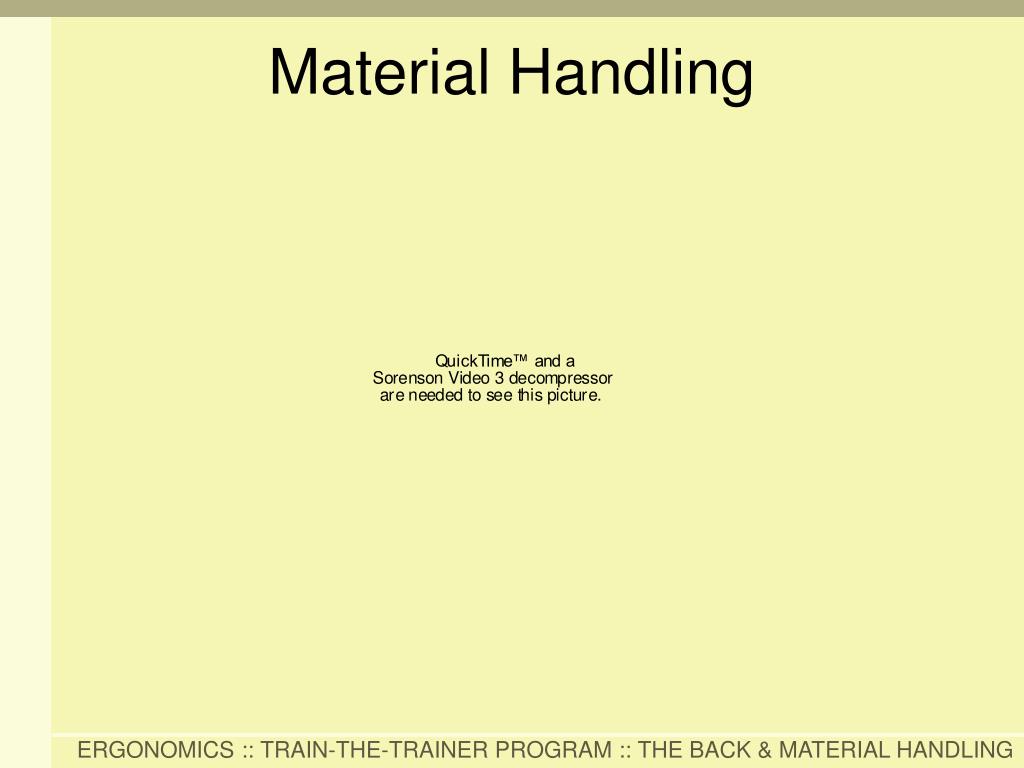 Material Handling

QuickTime™ and a
Sorenson Video 3 decompressor
are needed to see this picture.

ERGONOMICS :: TRAIN-THE-TRAINER PROGRAM :: THE BACK & MATERIAL HANDLING